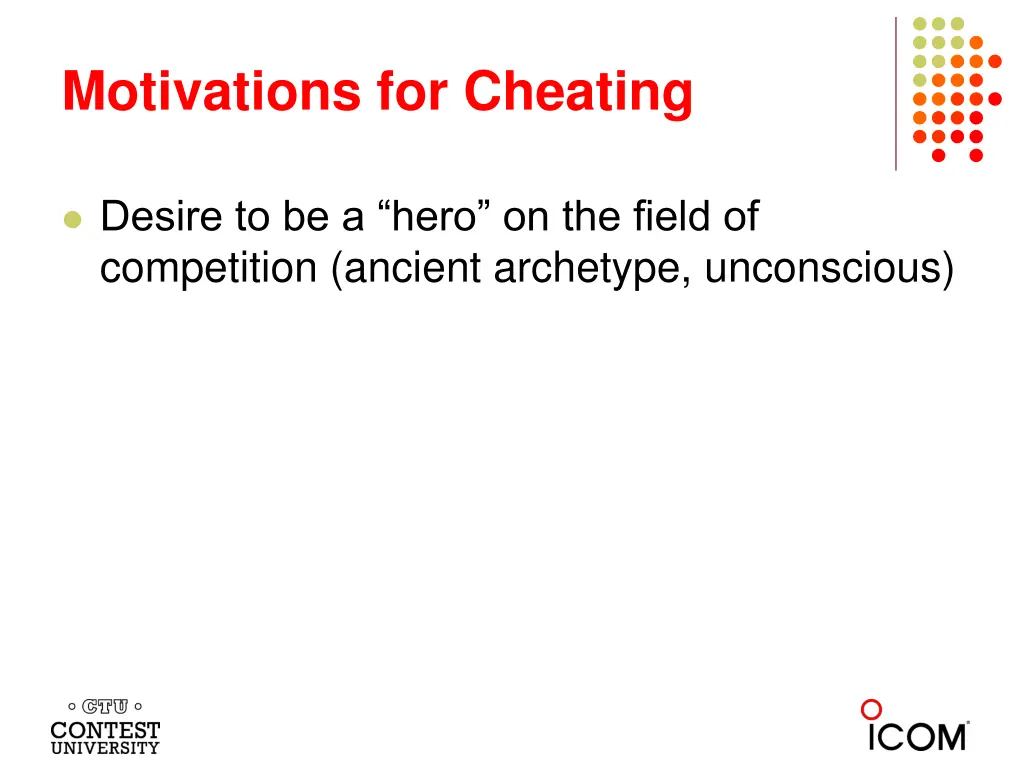 Motivations for Cheating

Desire to be a “hero” on the field of competition (ancient archetype, unconscious)

CTU
CONTEST
UNIVERSITY

ICOM